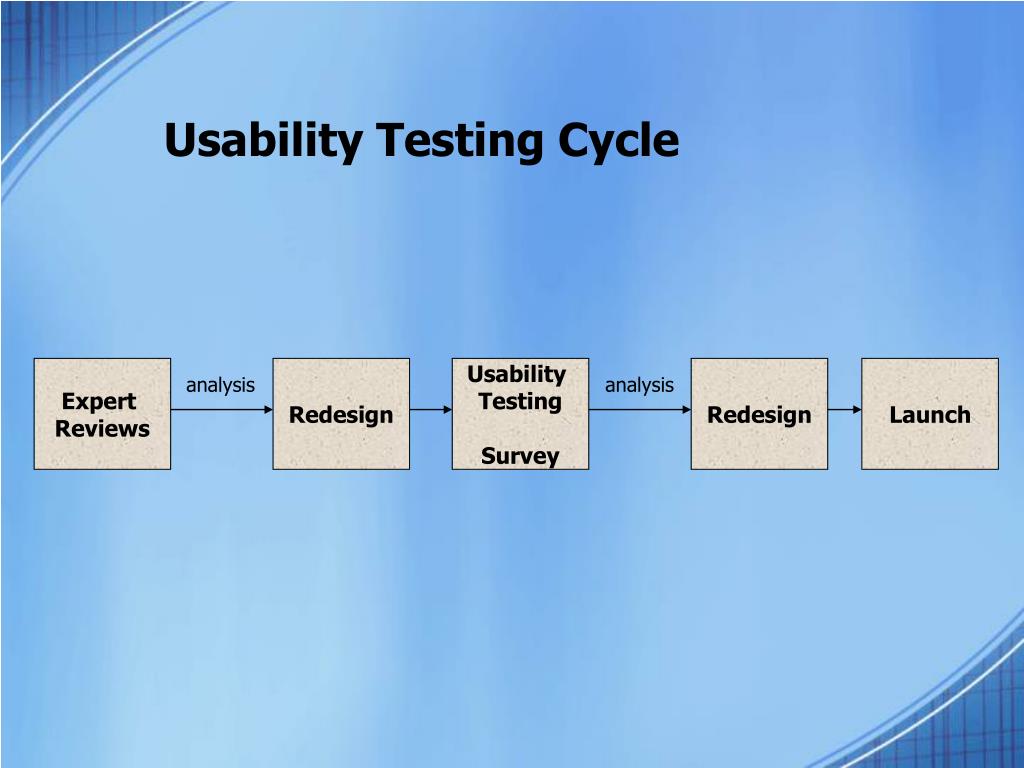 Usability Testing Cycle

Expert Reviews

analysis

Redesign

Usability Testing

Survey

analysis

Redesign

Launch